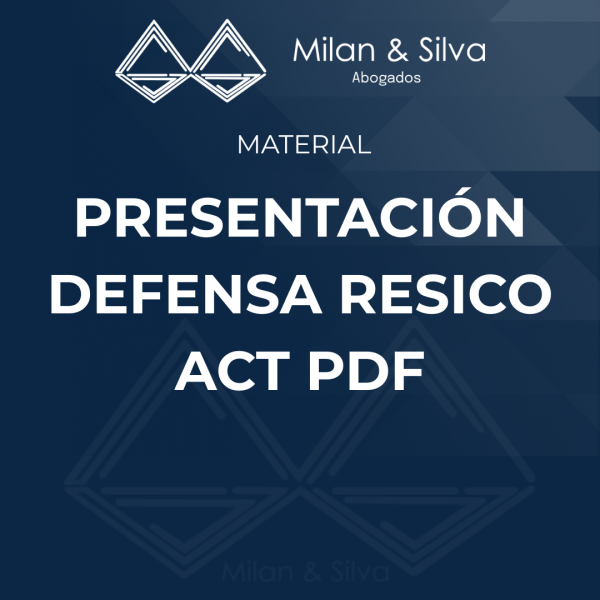 Milan & Silva
Abogados

MATERIAL

PRESENTACIÓN DEFENSA RESICO ACT PDF

Milan & Silva